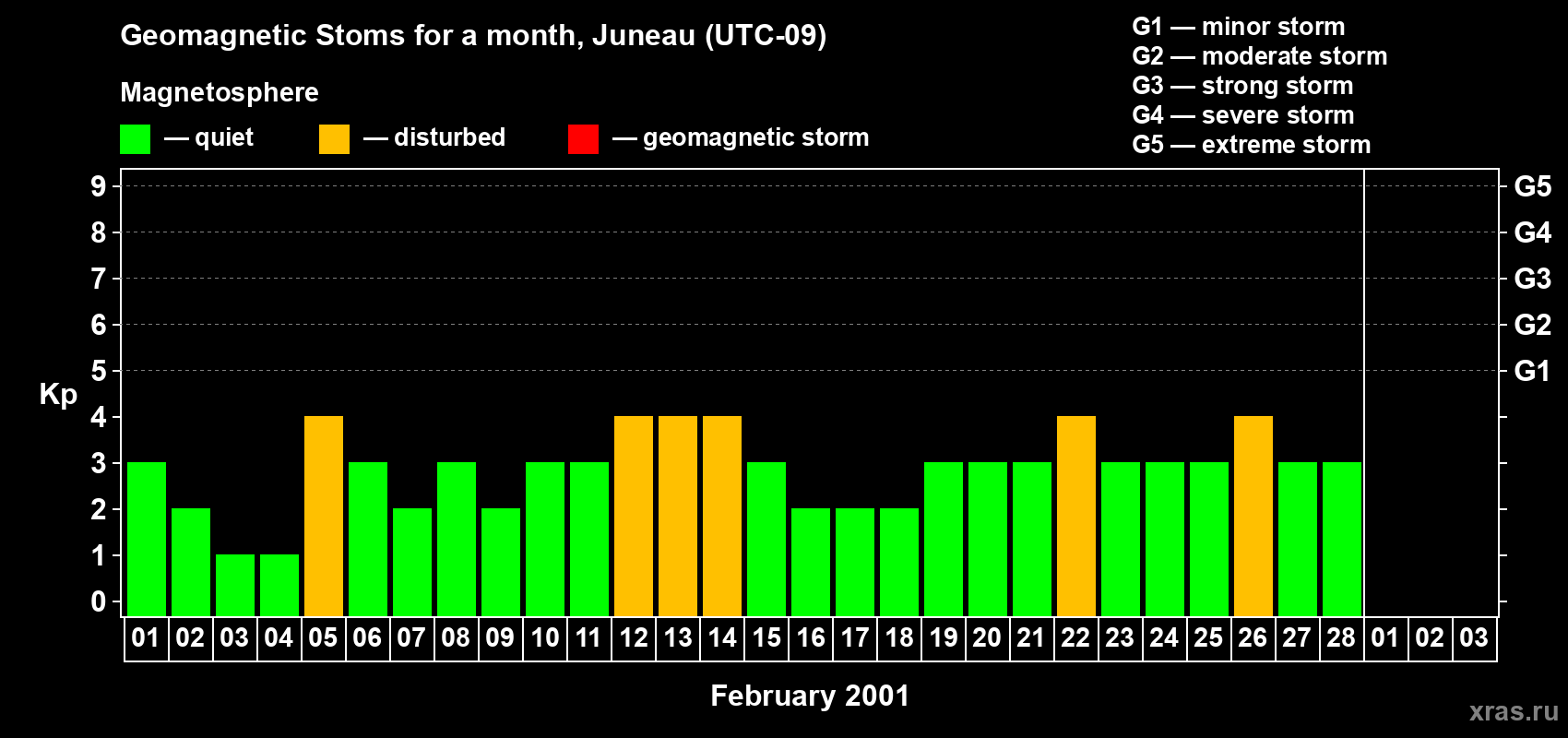 Geomagnetic Stoms for a month, Juneau (UTC-09)

Magnetosphere

— quiet — disturbed — geomagnetic storm

G1 — minor storm
G2 — moderate storm
G3 — strong storm
G4 — severe storm
G5 — extreme storm

Kp

9
8
7
6
5
4
3
2
1
0

G5
G4
G3
G2
G1

01 02 03 04 05 06 07 08 09 10 11 12 13 14 15 16 17 18 19 20 21 22 23 24 25 26 27 28 01 02 03

February 2001

xras.ru